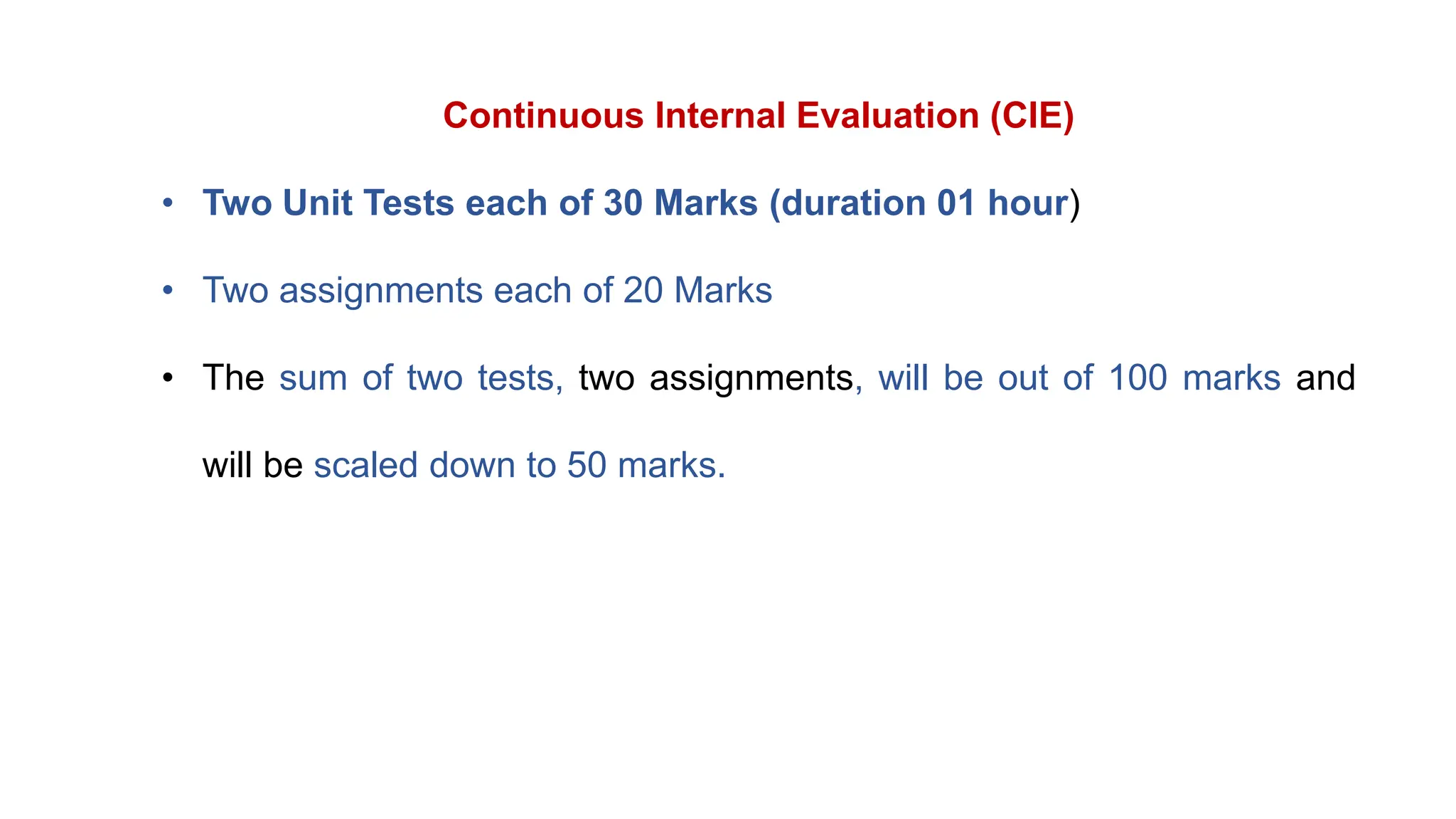 Continuous Internal Evaluation (CIE)

• Two Unit Tests each of 30 Marks (duration 01 hour)

• Two assignments each of 20 Marks

• The sum of two tests, two assignments, will be out of 100 marks and will be scaled down to 50 marks.